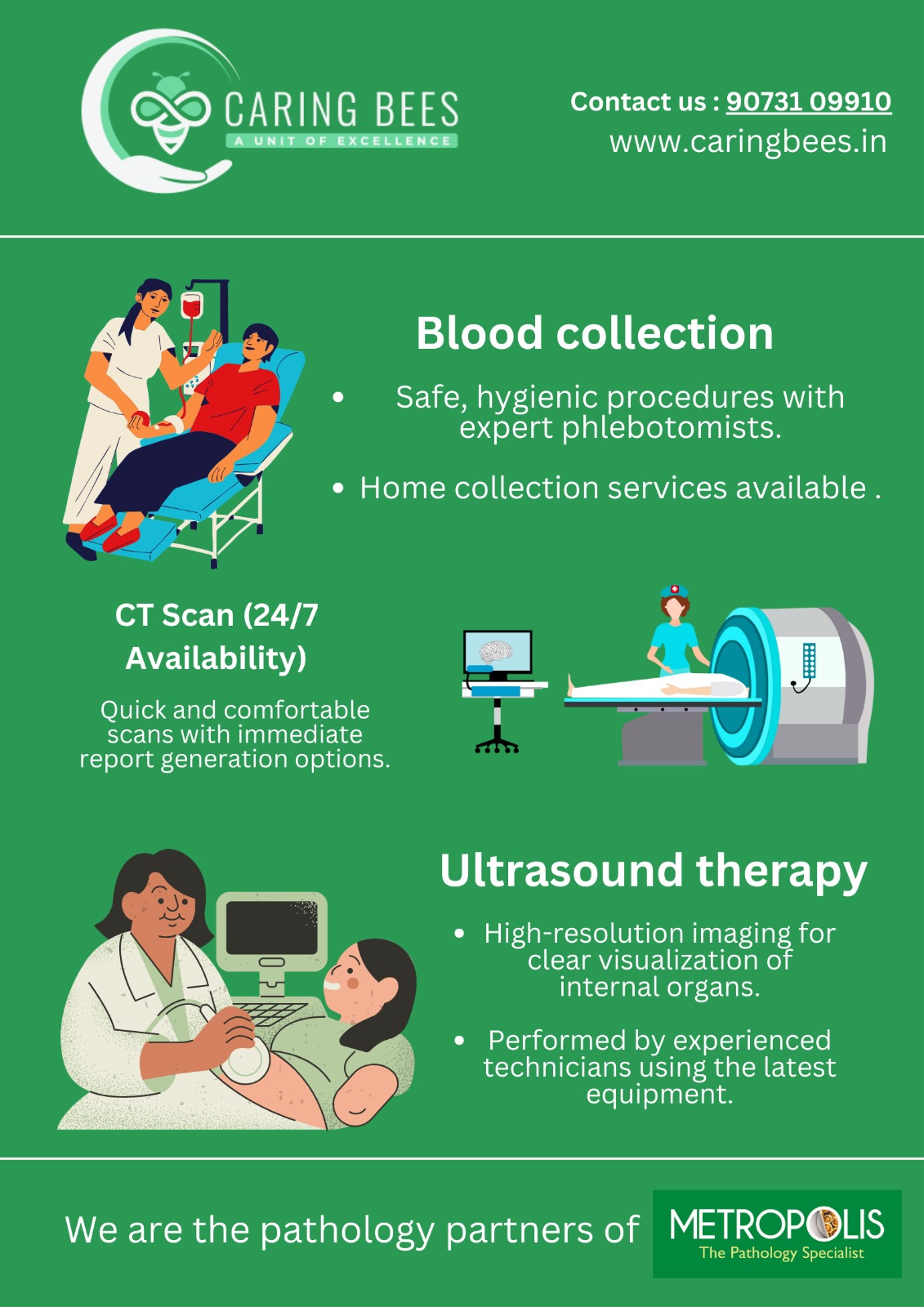 CARING BEES
A UNIT OF EXCELLENCE

Contact us : 90731 09910
www.caringbees.in

Blood collection

• Safe, hygienic procedures with expert phlebotomists.

• Home collection services available .

CT Scan (24/7 Availability)

Quick and comfortable scans with immediate report generation options.

Ultrasound therapy

• High-resolution imaging for clear visualization of internal organs.

• Performed by experienced technicians using the latest equipment.

We are the pathology partners of

METROPOLIS
The Pathology Specialist